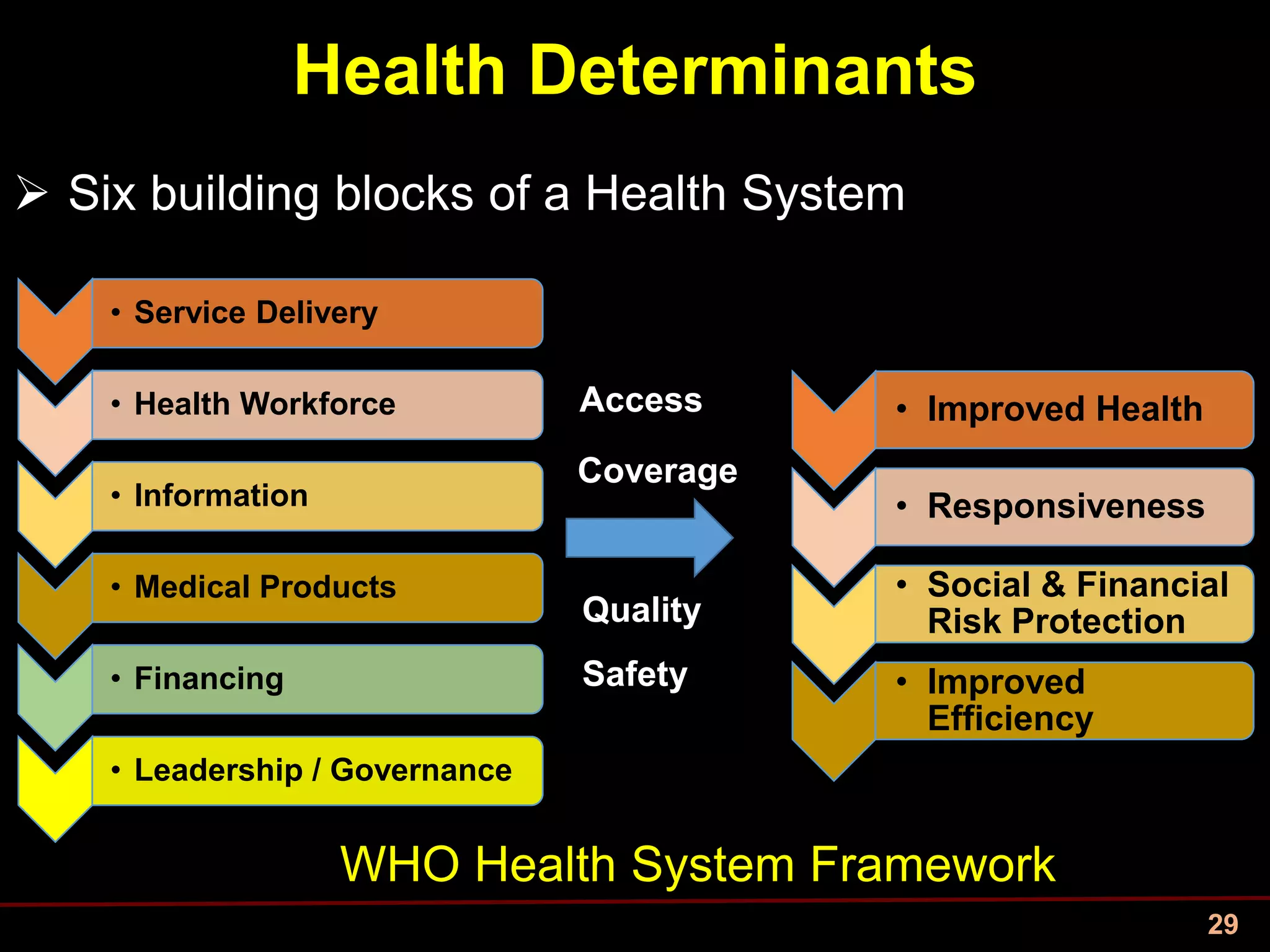 Health Determinants

➢ Six building blocks of a Health System

• Service Delivery
• Health Workforce
• Information
• Medical Products
• Financing
• Leadership / Governance

Access
Coverage
Quality
Safety

• Improved Health
• Responsiveness
• Social & Financial Risk Protection
• Improved Efficiency

WHO Health System Framework

29